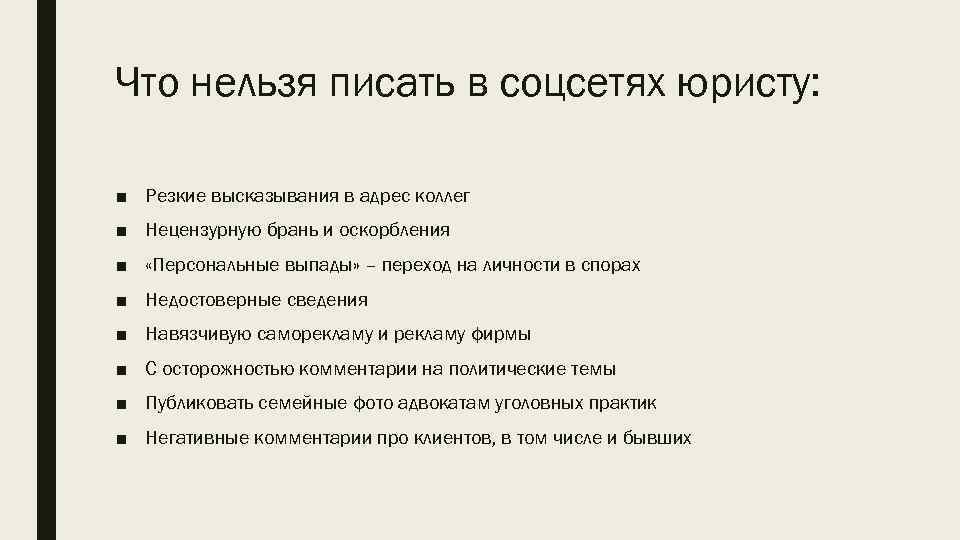 Что нельзя писать в соцсетях юристу:

■ Резкие высказывания в адрес коллег
■ Нецензурную брань и оскорбления
■ «Персональные выпады» – переход на личности в спорах
■ Недостоверные сведения
■ Навязчивую саморекламу и рекламу фирмы
■ С осторожностью комментарии на политические темы
■ Публиковать семейные фото адвокатам уголовных практик
■ Негативные комментарии про клиентов, в том числе и бывших